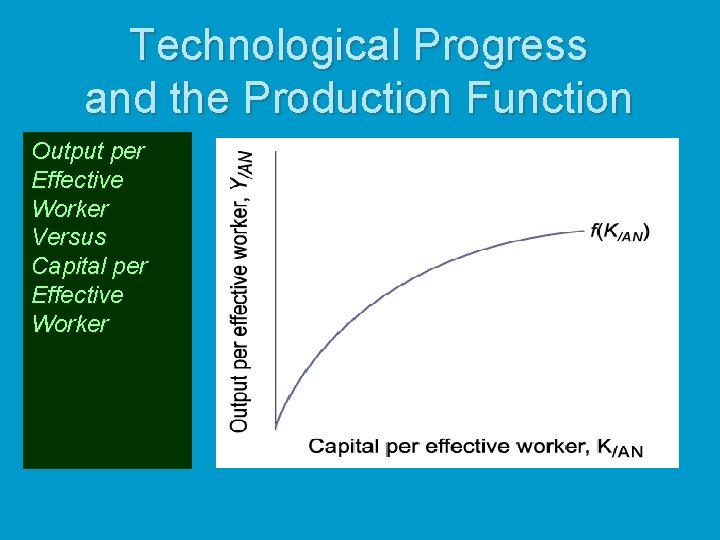 Technological Progress and the Production Function

Output per Effective Worker Versus Capital per Effective Worker

Output per effective worker, $Y_{/AN}$

$f(K_{/AN})$

Capital per effective worker, $K_{/AN}$